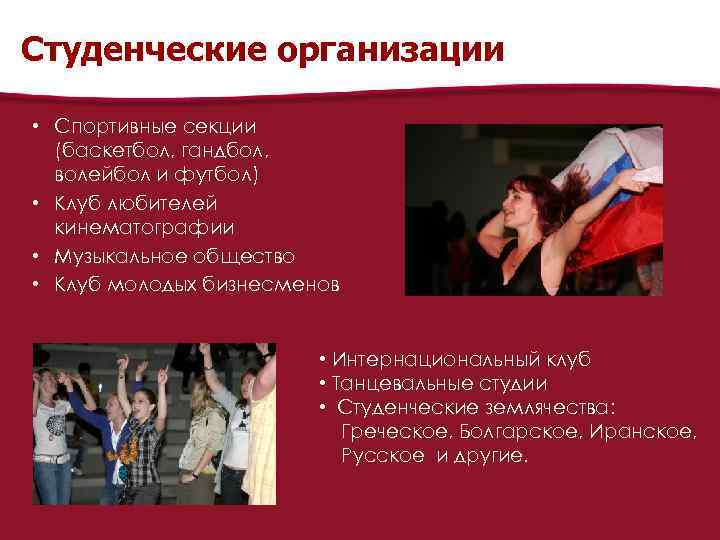 Студенческие организации

• Спортивные секции (баскетбол, гандбол, волейбол и футбол)
• Клуб любителей кинематографии
• Музыкальное общество
• Клуб молодых бизнесменов

• Интернациональный клуб
• Танцевальные студии
• Студенческие землячества: Греческое, Болгарское, Иранское, Русское и другие.